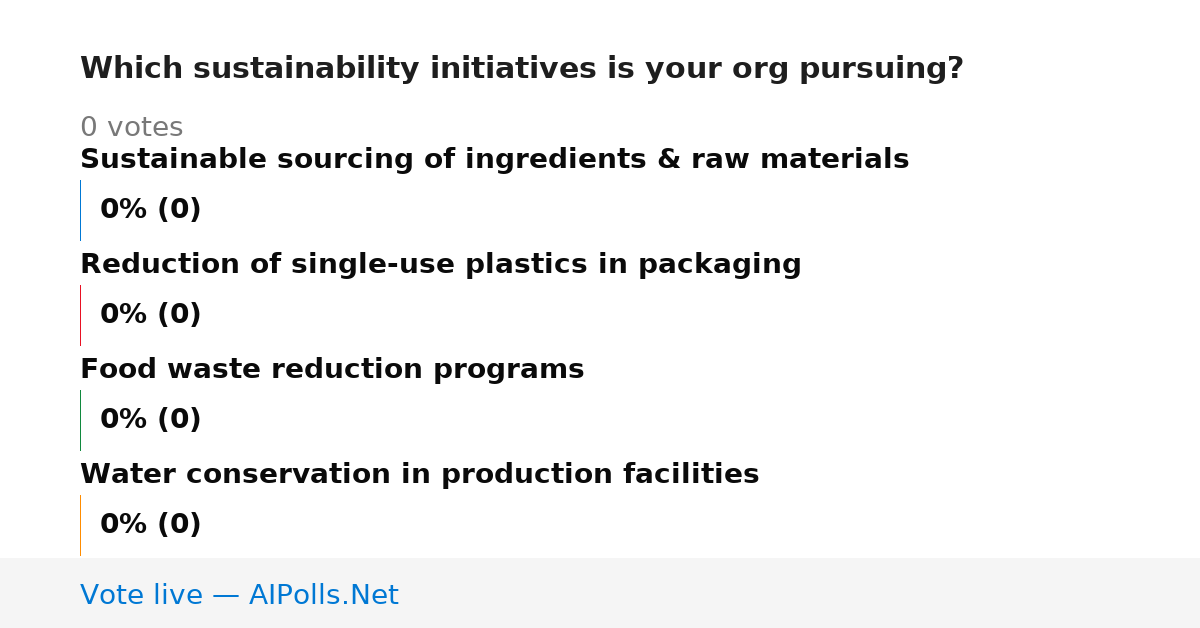 Which sustainability initiatives is your org pursuing?

0 votes

Sustainable sourcing of ingredients & raw materials

0% (0)

Reduction of single-use plastics in packaging

0% (0)

Food waste reduction programs

0% (0)

Water conservation in production facilities

0% (0)

Vote live — AIPolls.Net